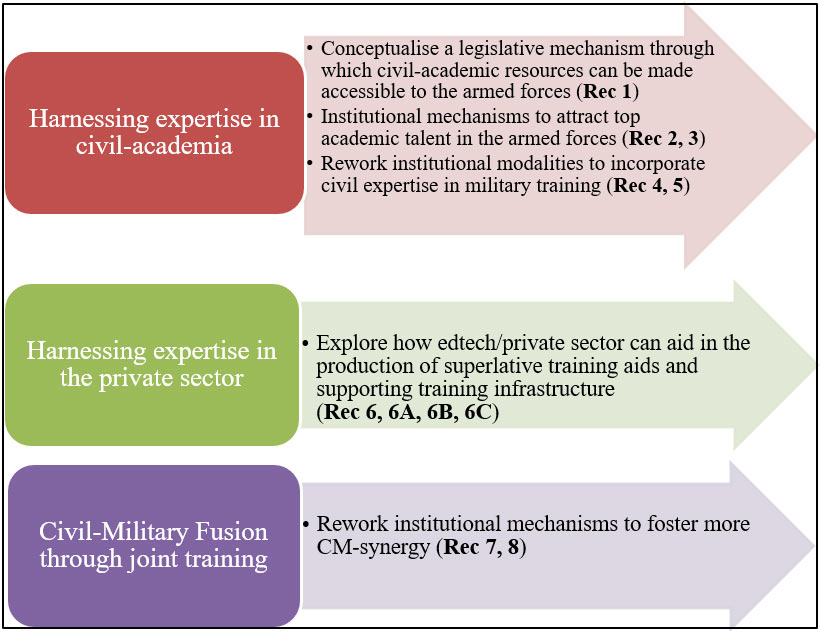 Harnessing expertise in civil-academia

• Conceptualise a legislative mechanism through which civil-academic resources can be made accessible to the armed forces (**Rec 1**)
• Institutional mechanisms to attract top academic talent in the armed forces (**Rec 2, 3**)
• Rework institutional modalities to incorporate civil expertise in military training (**Rec 4, 5**)

Harnessing expertise in the private sector

• Explore how edtech/private sector can aid in the production of superlative training aids and supporting training infrastructure (**Rec 6, 6A, 6B, 6C**)

Civil-Military Fusion through joint training

• Rework institutional mechanisms to foster more CM-synergy (**Rec 7, 8**)